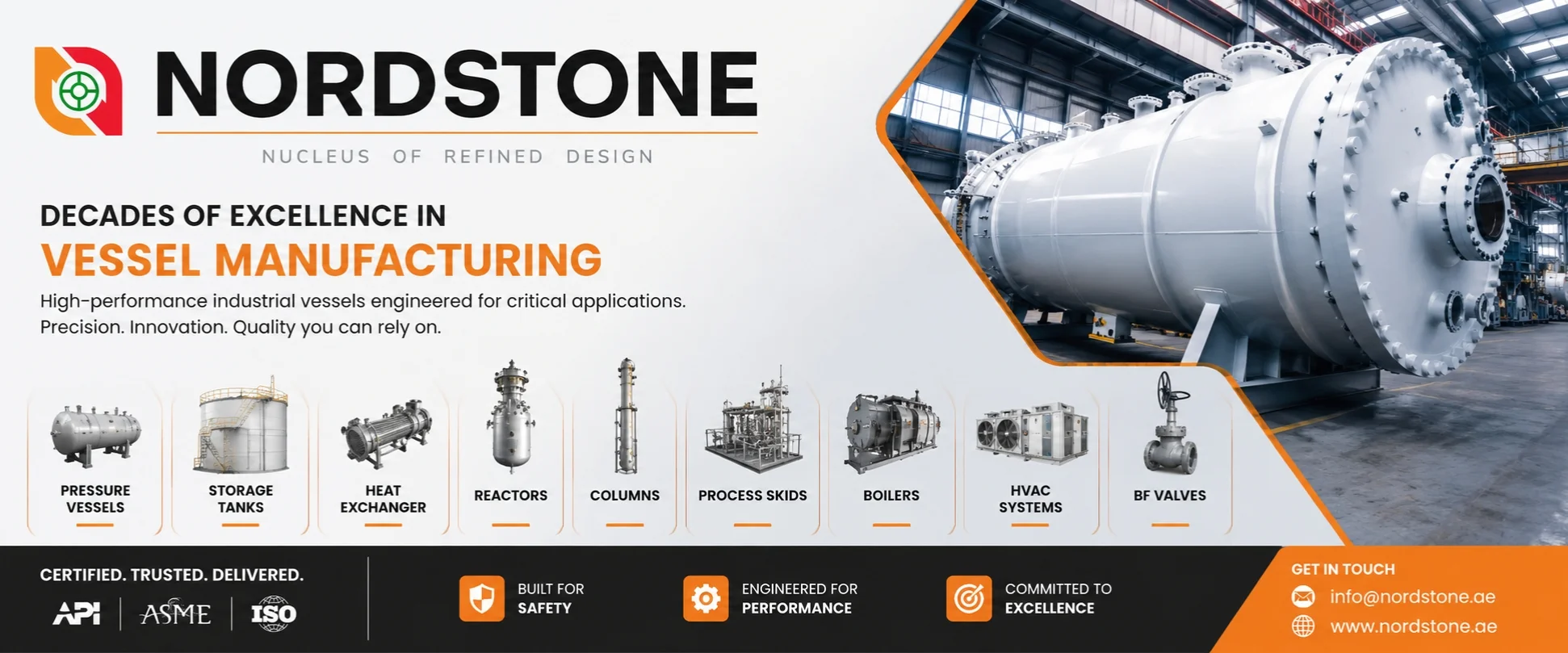 NORDSTONE

NUCLEUS OF REFINED DESIGN

DECADES OF EXCELLENCE IN
VESSEL MANUFACTURING

High-performance industrial vessels engineered for critical applications.
Precision. Innovation. Quality you can rely on.

PRESSURE VESSELS

STORAGE TANKS

HEAT EXCHANGER

REACTORS

COLUMNS

PROCESS SKIDS

BOILERS

HVAC SYSTEMS

BF VALVES

CERTIFIED. TRUSTED. DELIVERED.

API ASME ISO

BUILT FOR SAFETY

ENGINEERED FOR PERFORMANCE

COMMITTED TO EXCELLENCE

GET IN TOUCH
info@nordstone.ae
www.nordstone.ae